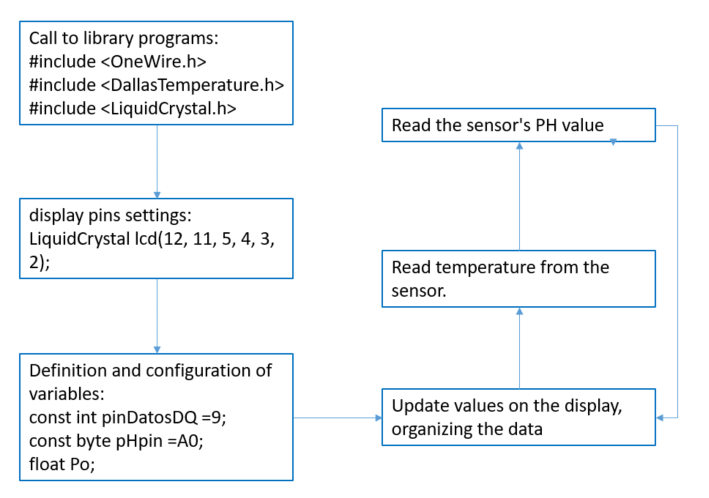 Call to library programs:
#include <OneWire.h>
#include <DallasTemperature.h>
#include <LiquidCrystal.h>

display pins settings:
LiquidCrystal lcd(12, 11, 5, 4, 3, 2);

Definition and configuration of variables:
const int pinDatosDQ =9;
const byte pHpin =A0;
float Po;

Update values on the display, organizing the data

Read temperature from the sensor.

Read the sensor's PH value